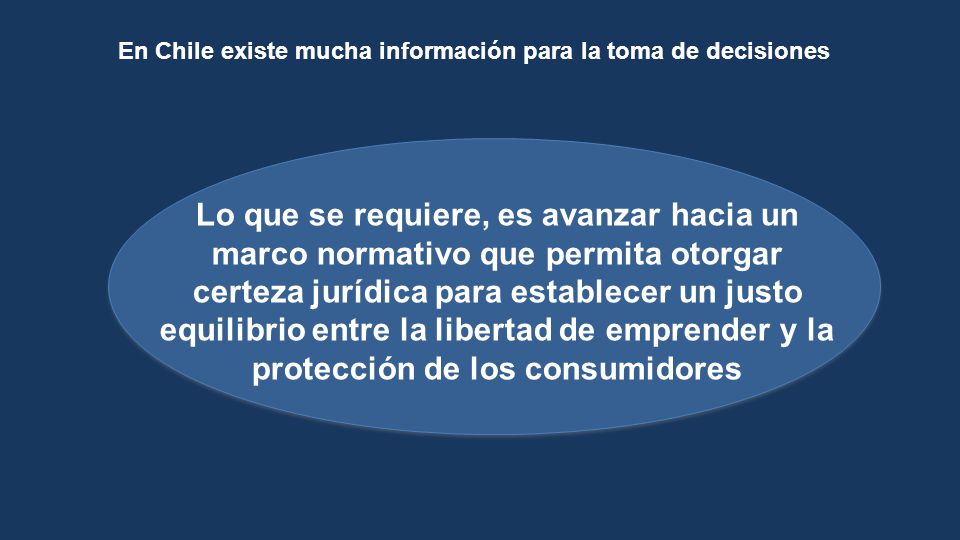 En Chile existe mucha información para la toma de decisiones

Lo que se requiere, es avanzar hacia un marco normativo que permita otorgar certeza jurídica para establecer un justo equilibrio entre la libertad de emprender y la protección de los consumidores